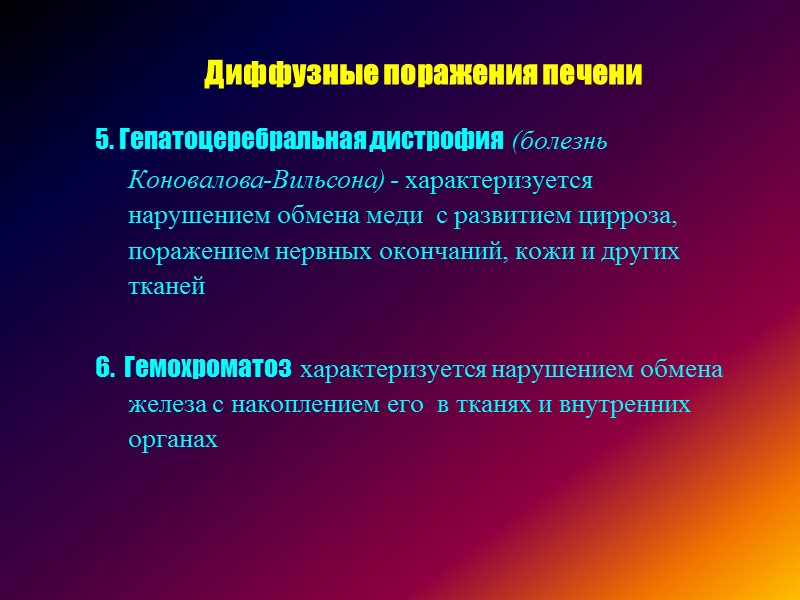 Диффузные поражения печени

5. Гепатоцеребральная дистрофия (болезнь Коновалова-Вильсона) - характеризуется нарушением обмена меди с развитием цирроза, поражением нервных окончаний, кожи и других тканей

6. Гемохроматоз характеризуется нарушением обмена железа с накоплением его в тканях и внутренних органах